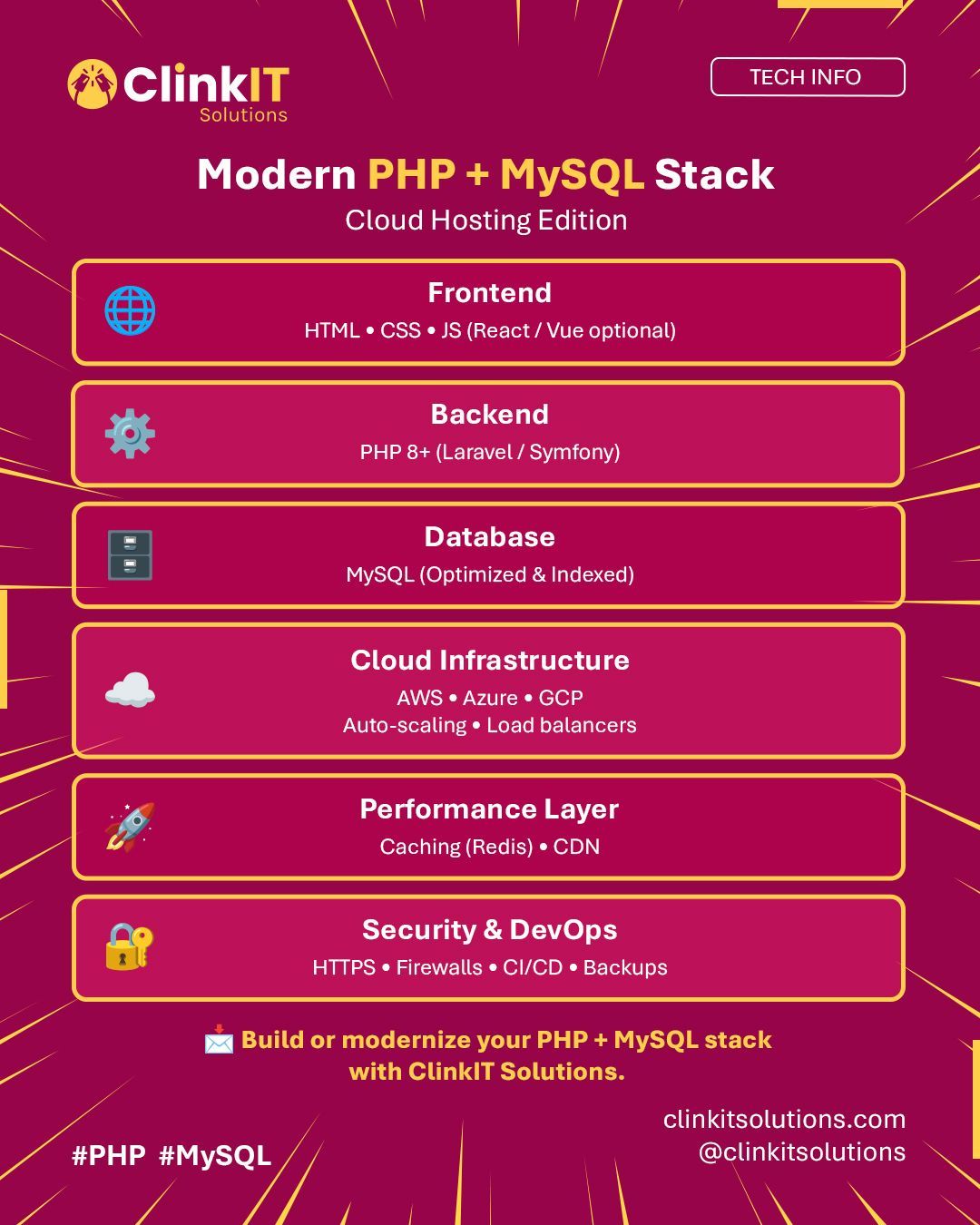 ClinkIT Solutions

TECH INFO

Modern PHP + MySQL Stack
Cloud Hosting Edition

Frontend
HTML • CSS • JS (React / Vue optional)

Backend
PHP 8+ (Laravel / Symfony)

Database
MySQL (Optimized & Indexed)

Cloud Infrastructure
AWS • Azure • GCP
Auto-scaling • Load balancers

Performance Layer
Caching (Redis) • CDN

Security & DevOps
HTTPS • Firewalls • CI/CD • Backups

Build or modernize your PHP + MySQL stack with ClinkIT Solutions.

#PHP #MySQL

clinkitsolutions.com
@clinkitsolutions